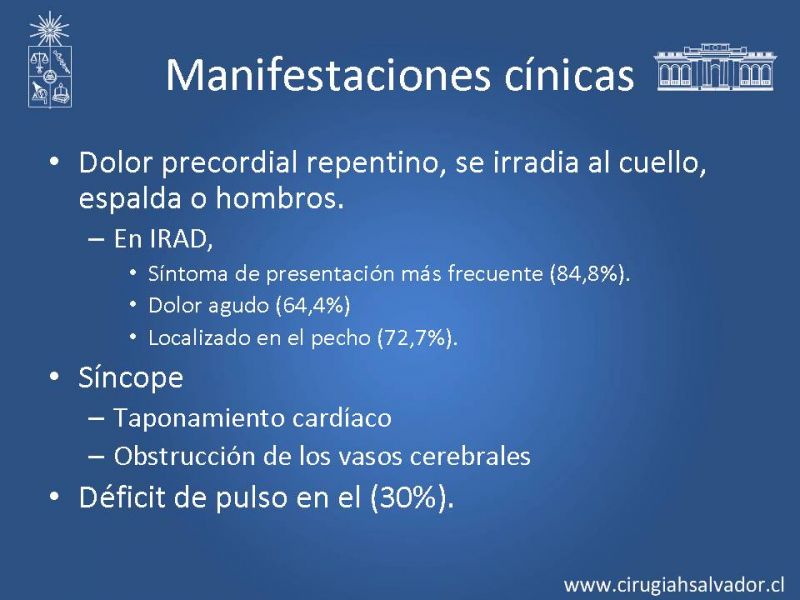 Manifestaciones cínicas

• Dolor precordial repentino, se irradia al cuello, espalda o hombros.
– En IRAD,
• Síntoma de presentación más frecuente (84,8%).
• Dolor agudo (64,4%)
• Localizado en el pecho (72,7%).
• Síncope
– Taponamiento cardíaco
– Obstrucción de los vasos cerebrales
• Déficit de pulso en el (30%).

www.cirugiahsalvador.cl